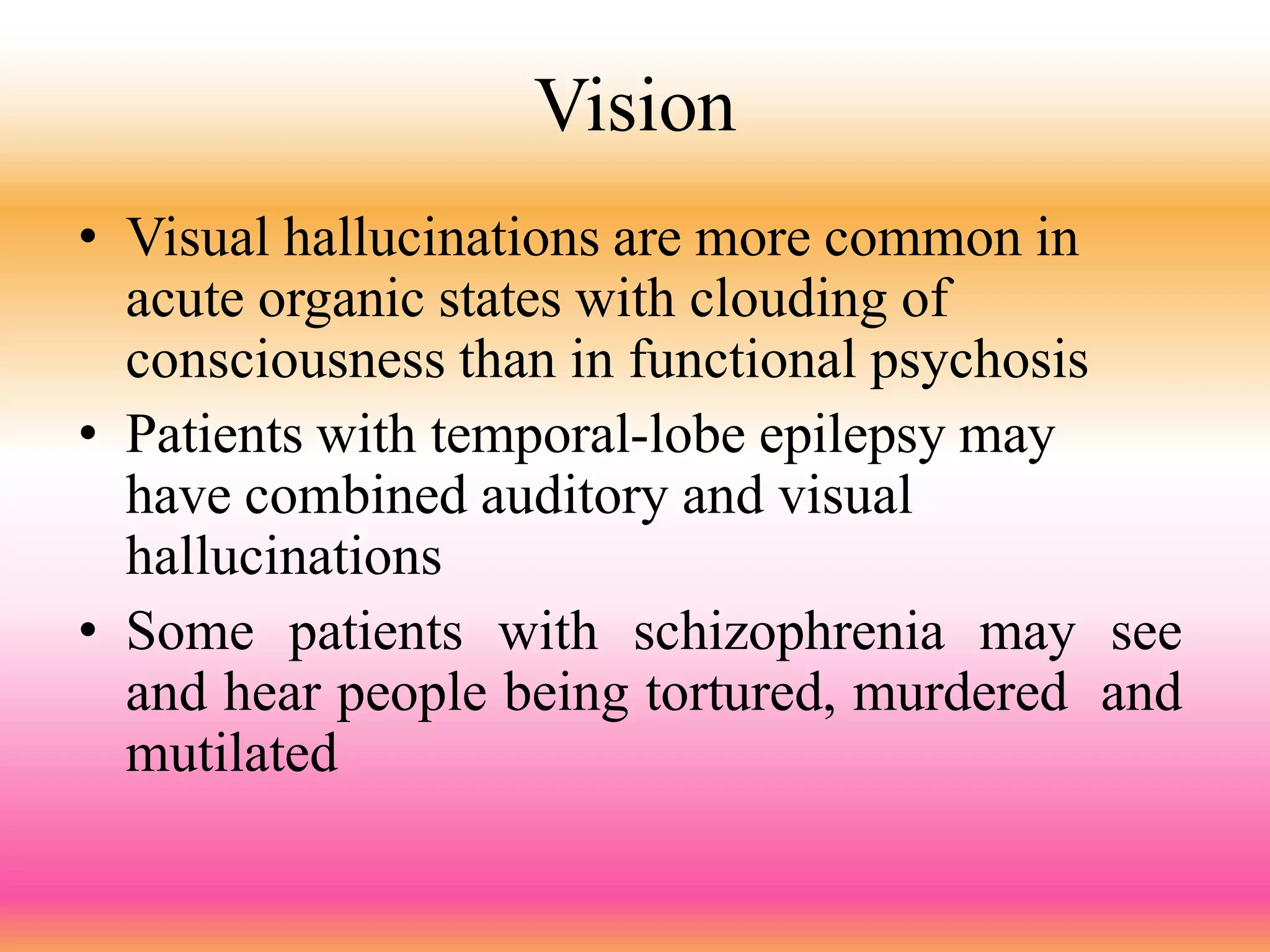 Vision

• Visual hallucinations are more common in acute organic states with clouding of consciousness than in functional psychosis

• Patients with temporal-lobe epilepsy may have combined auditory and visual hallucinations

• Some patients with schizophrenia may see and hear people being tortured, murdered and mutilated